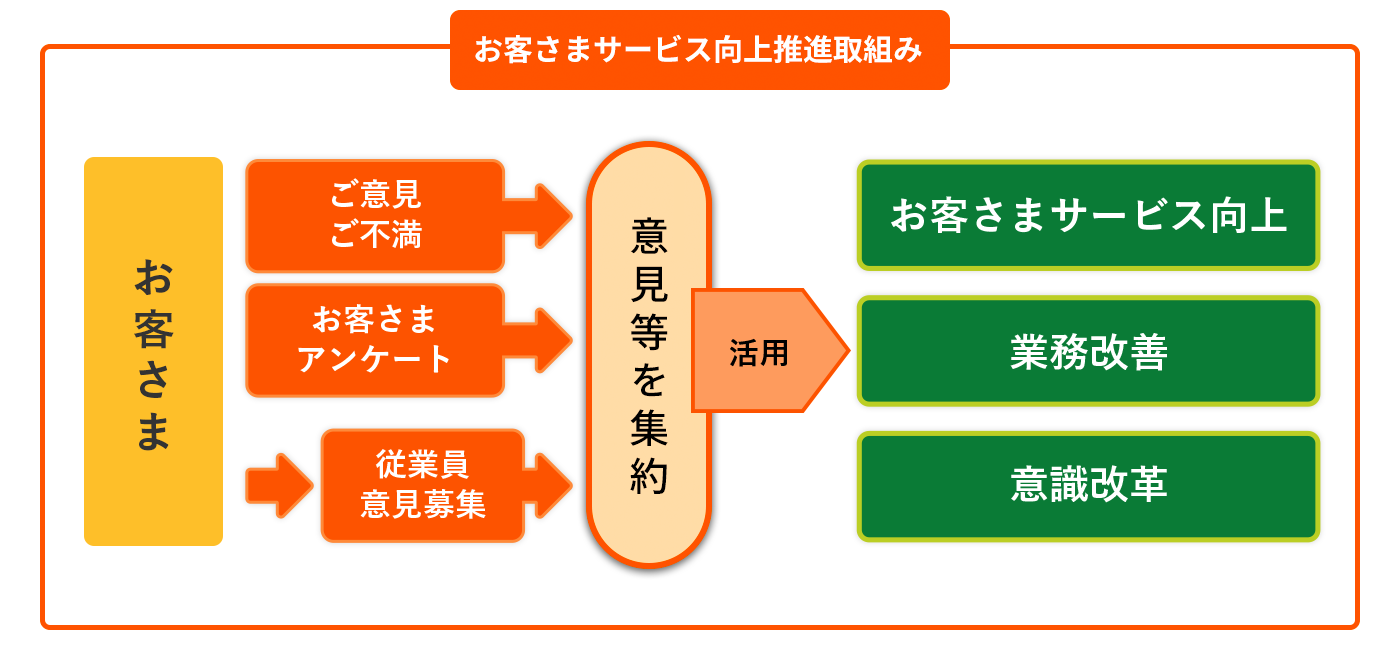 お客さまサービス向上推進取組み

お客さま

ご意見
ご不満

お客さま
アンケート

従業員
意見募集

意見等を集約

活用

お客さまサービス向上

業務改善

意識改革